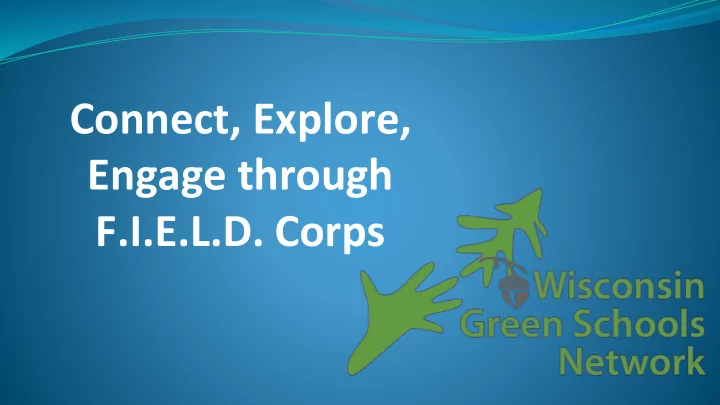 Connect, Explore, Engage through F.I.E.L.D. Corps

Wisconsin Green Schools Network